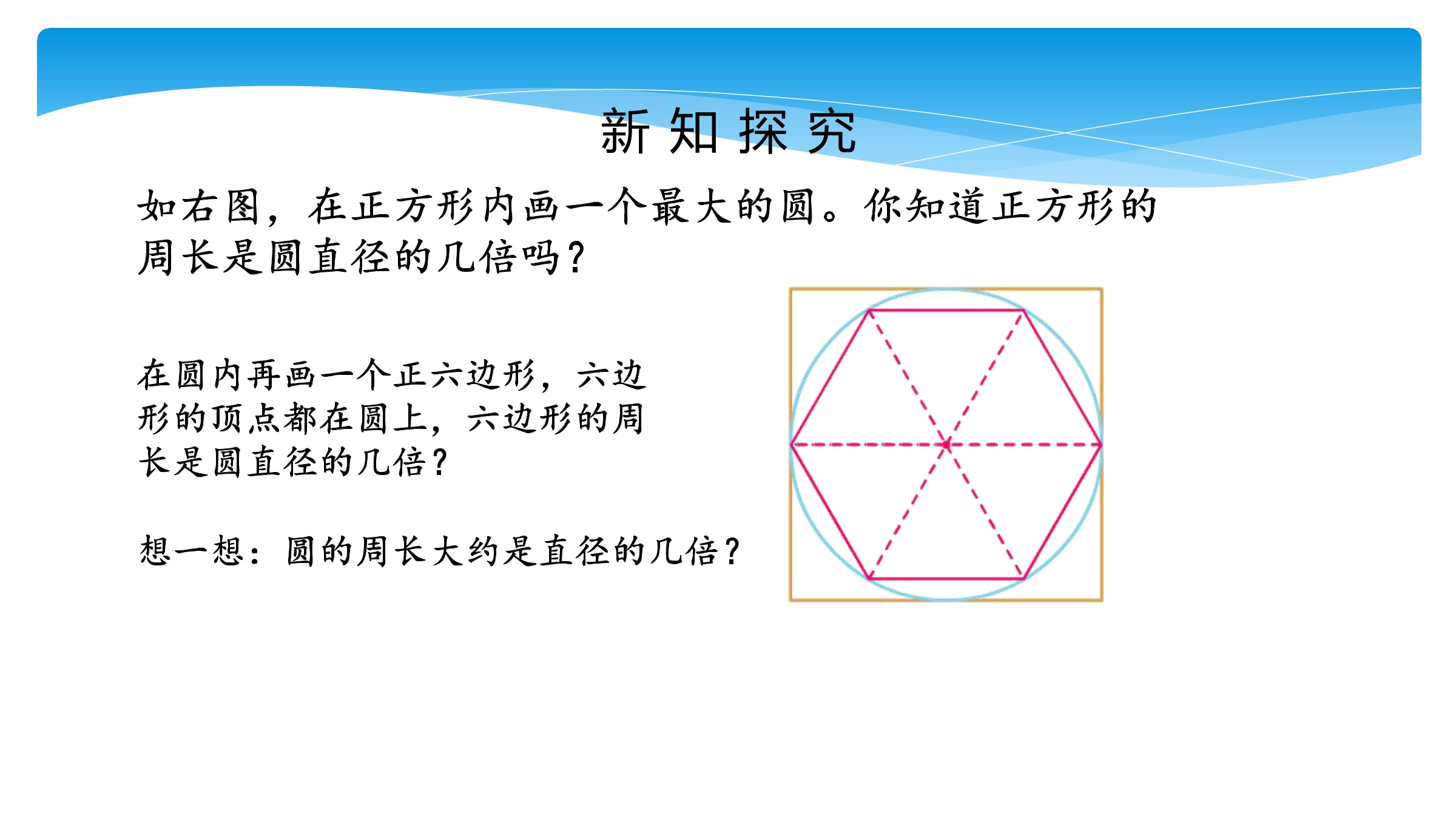 新 知 探 究

如右图，在正方形内画一个最大的圆。你知道正方形的周长是圆直径的几倍吗？

在圆内再画一个正六边形，六边形的顶点都在圆上，六边形的周长是圆直径的几倍？

想一想：圆的周长大约是直径的几倍？